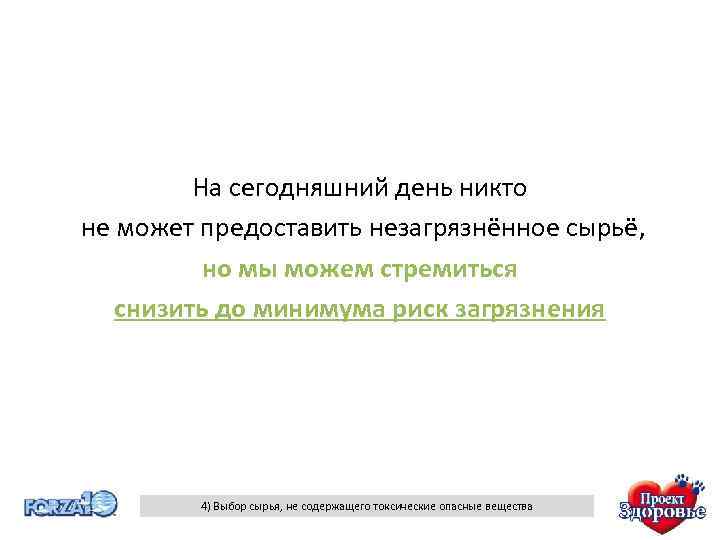 На сегодняшний день никто
не может предоставить незагрязнённое сырьё,
но мы можем стремиться
снизить до минимума риск загрязнения

FORZA10

4) Выбор сырья, не содержащего токсические опасные вещества

Проект Здоровье